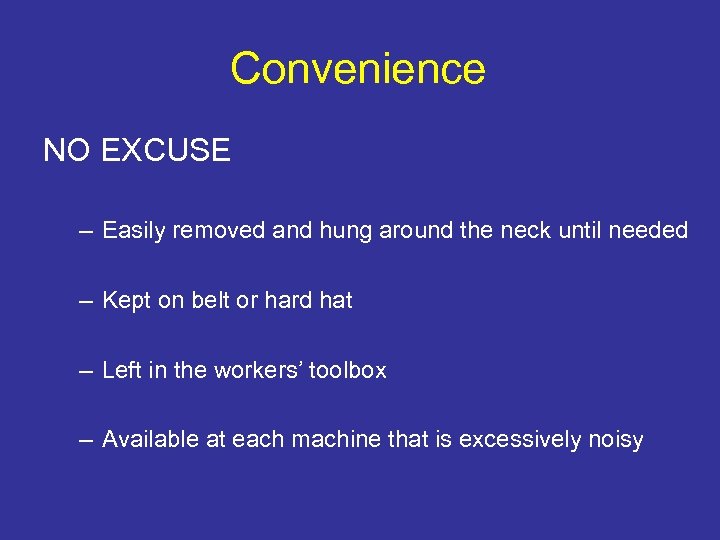 Convenience

NO EXCUSE

– Easily removed and hung around the neck until needed

– Kept on belt or hard hat

– Left in the workers' toolbox

– Available at each machine that is excessively noisy